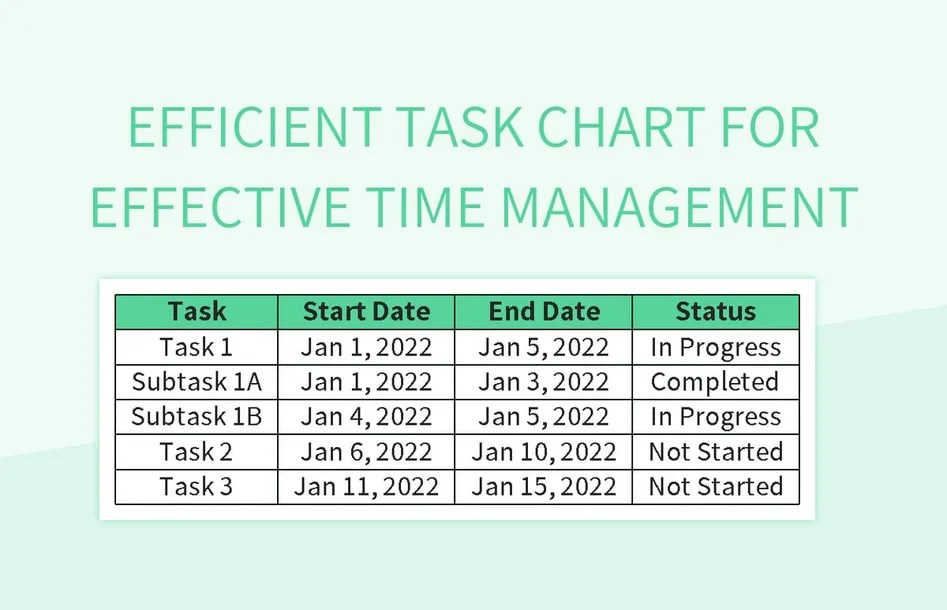 EFFICIENT TASK CHART FOR EFFECTIVE TIME MANAGEMENT

| Task | Start Date | End Date | Status |
|---|---|---|---|
| Task 1 | Jan 1, 2022 | Jan 5, 2022 | In Progress |
| Subtask 1A | Jan 1, 2022 | Jan 3, 2022 | Completed |
| Subtask 1B | Jan 4, 2022 | Jan 5, 2022 | In Progress |
| Task 2 | Jan 6, 2022 | Jan 10, 2022 | Not Started |
| Task 3 | Jan 11, 2022 | Jan 15, 2022 | Not Started |